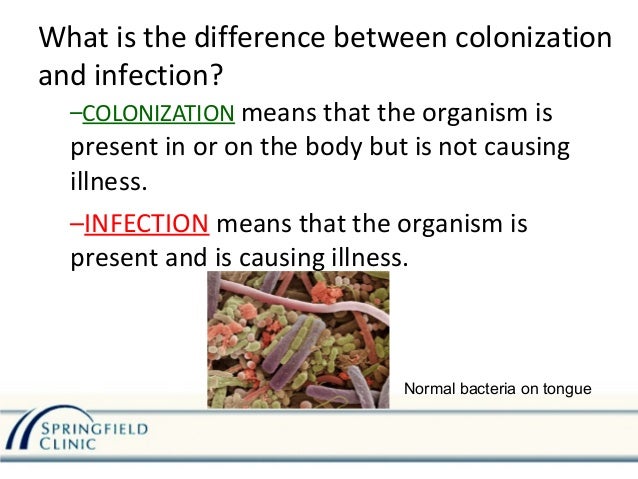 What is the difference between colonization and infection?

–COLONIZATION means that the organism is present in or on the body but is not causing illness.

–INFECTION means that the organism is present and is causing illness.

Normal bacteria on tongue

SPRINGFIELD CLINIC